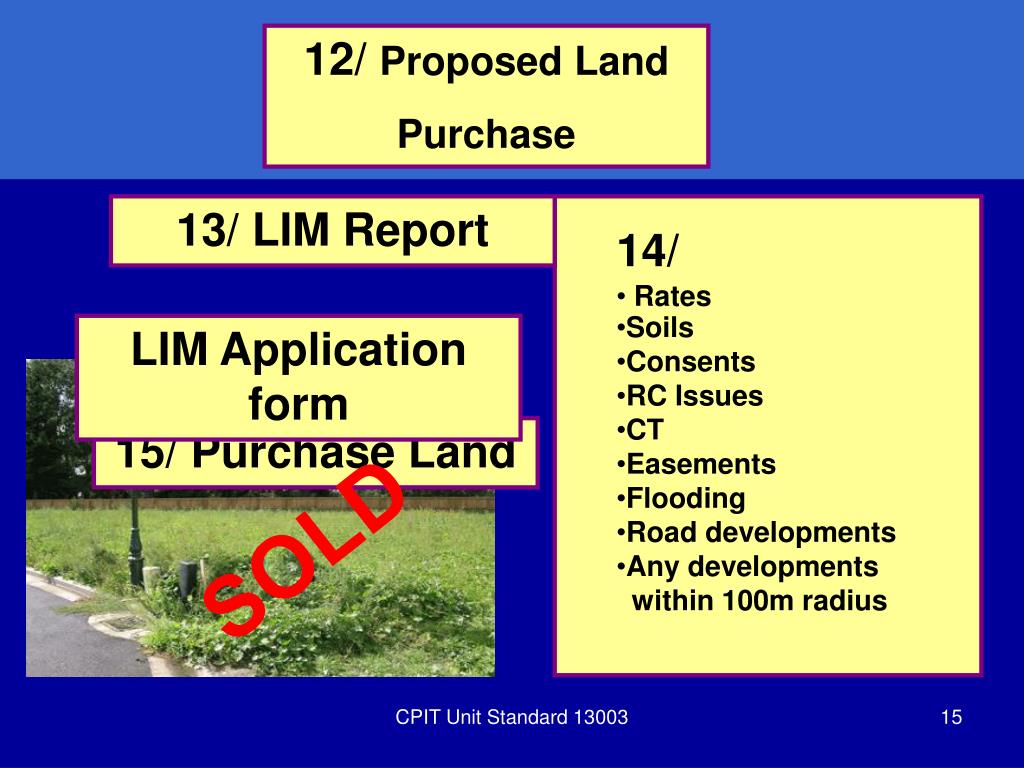 12/ Proposed Land Purchase

13/ LIM Report

LIM Application form

15/ Purchase Land

SOLD

14/
• Rates
•Soils
•Consents
•RC Issues
•CT
•Easements
•Flooding
•Road developments
•Any developments within 100m radius

CPIT Unit Standard 13003

15